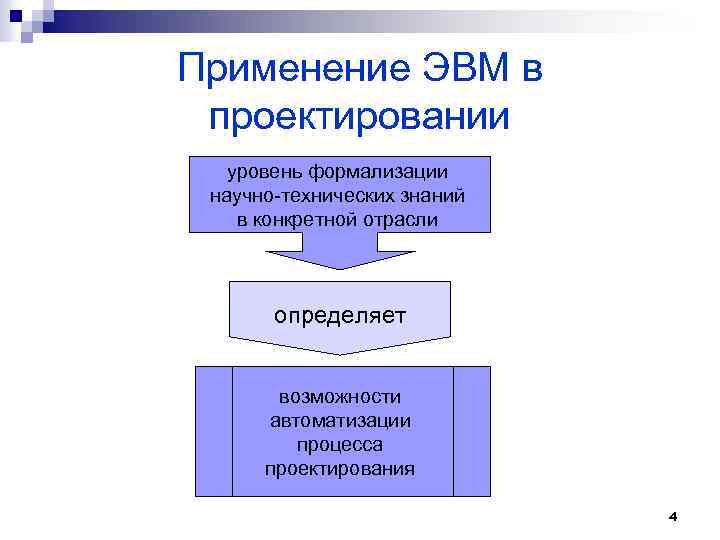 Применение ЭВМ в проектировании

уровень формализации научно-технических знаний в конкретной отрасли

определяет

возможности автоматизации процесса проектирования

4